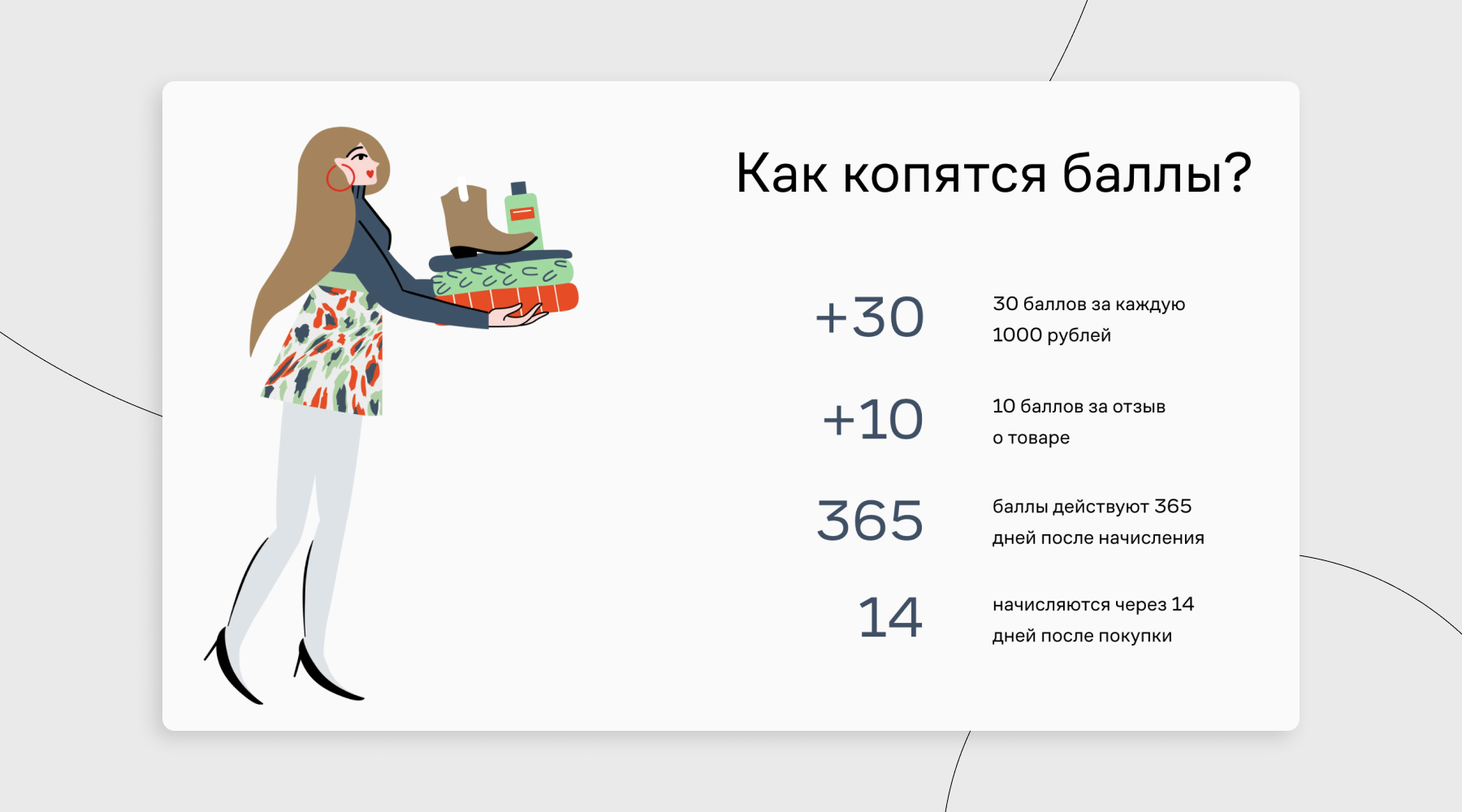 Как копятся баллы?

+30 30 баллов за каждую 1000 рублей

+10 10 баллов за отзыв о товаре

365 баллы действуют 365 дней после начисления

14 начисляются через 14 дней после покупки